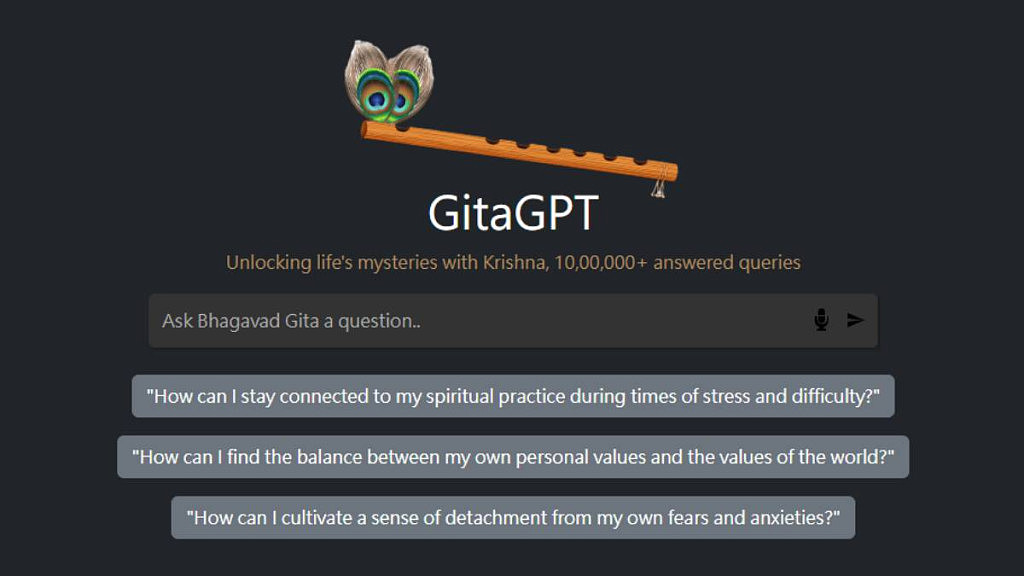 GitaGPT

Unlocking life's mysteries with Krishna, 10,00,000+ answered queries

Ask Bhagavad Gita a question..

"How can I stay connected to my spiritual practice during times of stress and difficulty?"

"How can I find the balance between my own personal values and the values of the world?"

"How can I cultivate a sense of detachment from my own fears and anxieties?"